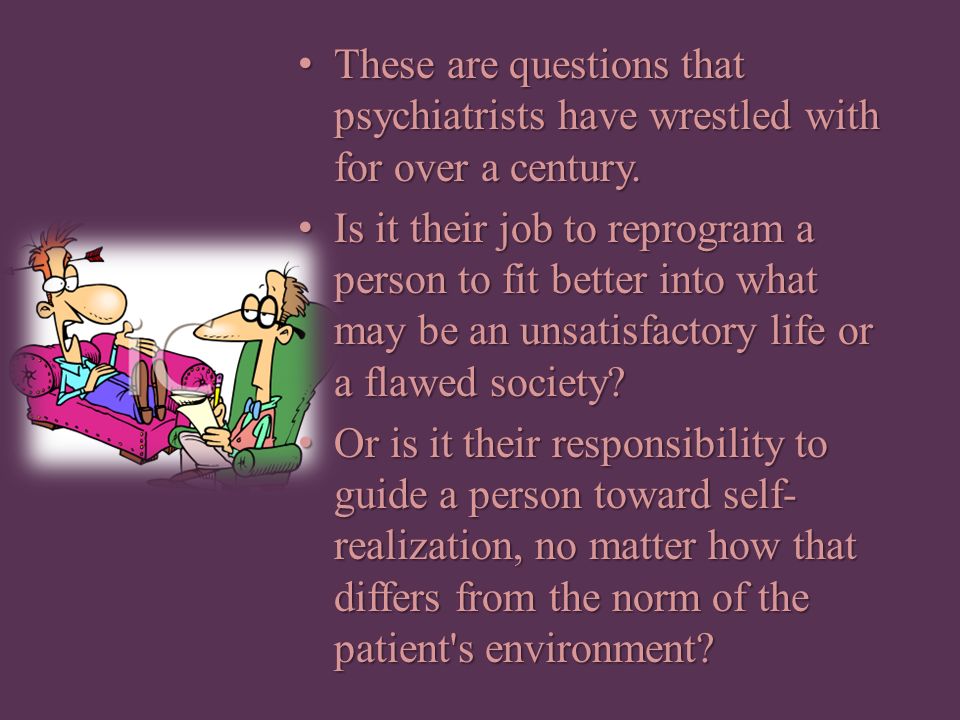 • These are questions that psychiatrists have wrestled with for over a century.

• Is it their job to reprogram a person to fit better into what may be an unsatisfactory life or a flawed society?

• Or is it their responsibility to guide a person toward self-realization, no matter how that differs from the norm of the patient's environment?